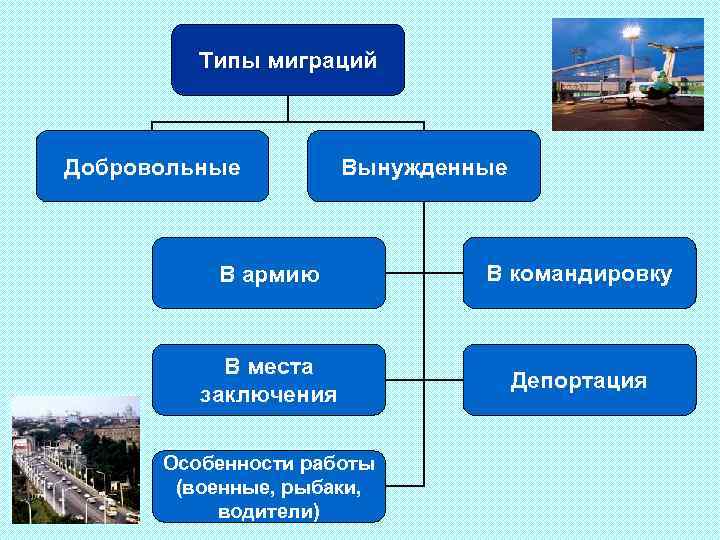 Типы миграций

Добровольные

Вынужденные

В армию

В командировку

В места заключения

Депортация

Особенности работы (военные, рыбаки, водители)